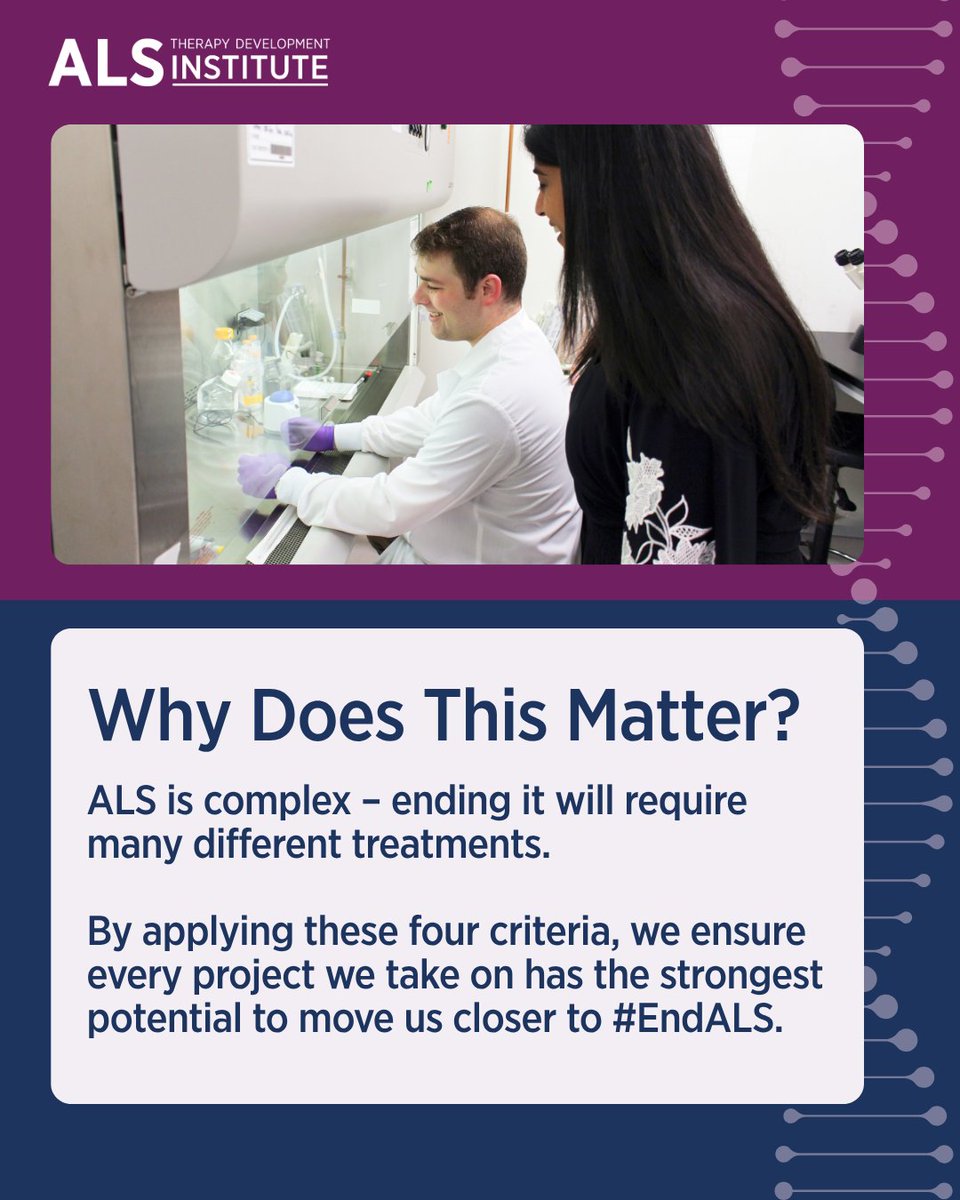 ALS THERAPY DEVELOPMENT INSTITUTE

Why Does This Matter?

ALS is complex – ending it will require many different treatments.

By applying these four criteria, we ensure every project we take on has the strongest potential to move us closer to #EndALS.